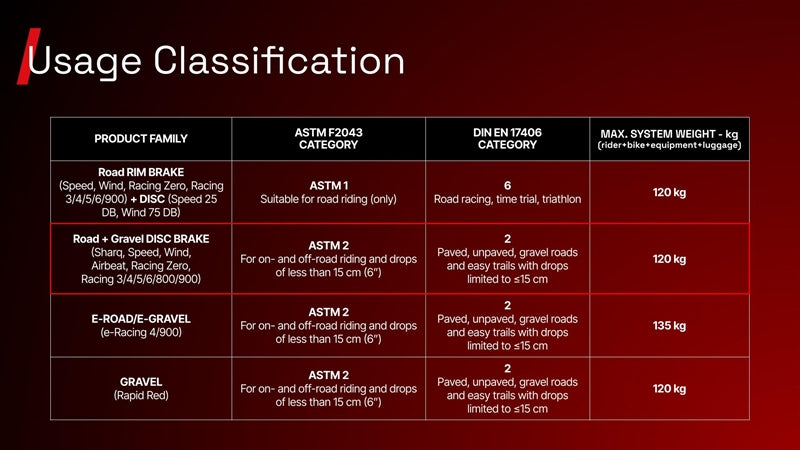 Usage Classification

| PRODUCT FAMILY | ASTM F2043 CATEGORY | DIN EN 17406 CATEGORY | MAX. SYSTEM WEIGHT - kg (rider+bike+equipment+luggage) |
|---|---|---|---|
| Road RIM BRAKE (Speed, Wind, Racing Zero, Racing 3/4/5/6/900) + DISC (Speed 25 DB, Wind 75 DB) | ASTM 1 Suitable for road riding (only) | 6 Road racing, time trial, triathlon | 120 kg |
| Road + Gravel DISC BRAKE (Sharq, Speed, Wind, Airbeat, Racing Zero, Racing 3/4/5/6/800/900) | ASTM 2 For on- and off-road riding and drops of less than 15 cm (6") | 2 Paved, unpaved, gravel roads and easy trails with drops limited to ≤15 cm | 120 kg |
| E-ROAD/E-GRAVEL (e-Racing 4/900) | ASTM 2 For on- and off-road riding and drops of less than 15 cm (6") | 2 Paved, unpaved, gravel roads and easy trails with drops limited to ≤15 cm | 135 kg |
| GRAVEL (Rapid Red) | ASTM 2 For on- and off-road riding and drops of less than 15 cm (6") | 2 Paved, unpaved, gravel roads and easy trails with drops limited to ≤15 cm | 120 kg |